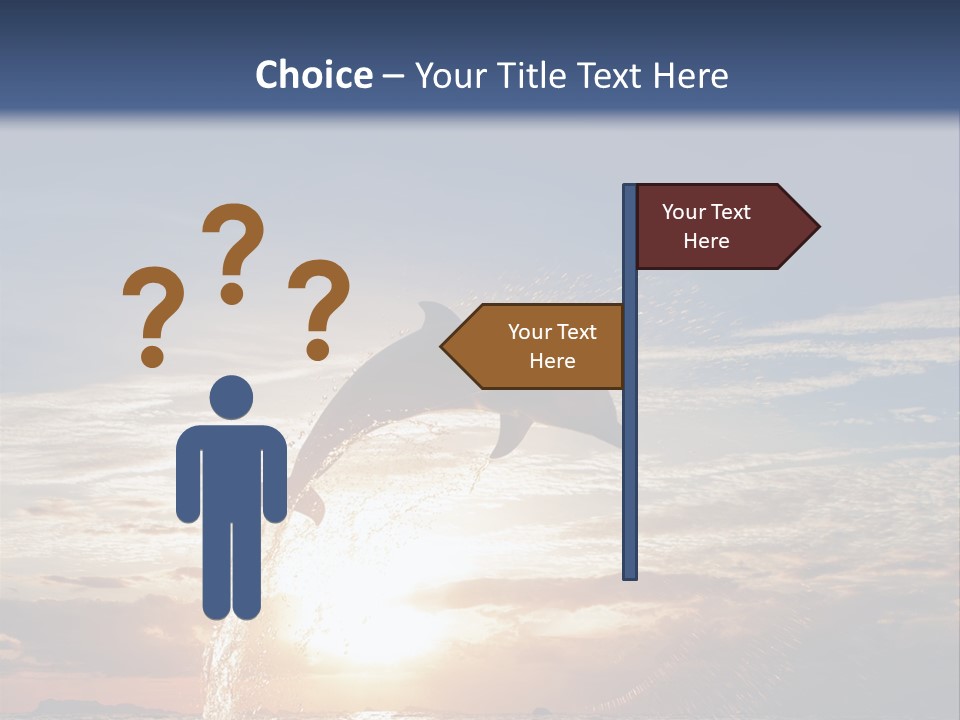 Choice – Your Title Text Here

? ? ?

Your Text Here

Your Text Here